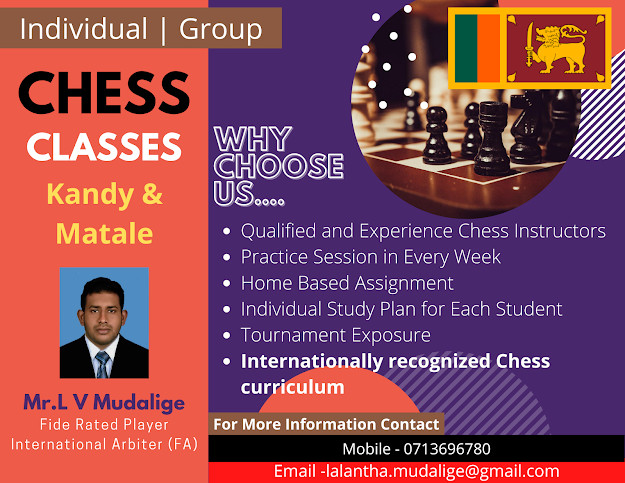 Individual | Group

CHESS CLASSES

Kandy & Matale

Mr.L V Mudalige
Fide Rated Player
International Arbiter (FA)

WHY CHOOSE US....

• Qualified and Experience Chess Instructors
• Practice Session in Every Week
• Home Based Assignment
• Individual Study Plan for Each Student
• Tournament Exposure
• Internationally recognized Chess curriculum

For More Information Contact

Mobile - 0713696780

Email -lalantha.mudalige@gmail.com